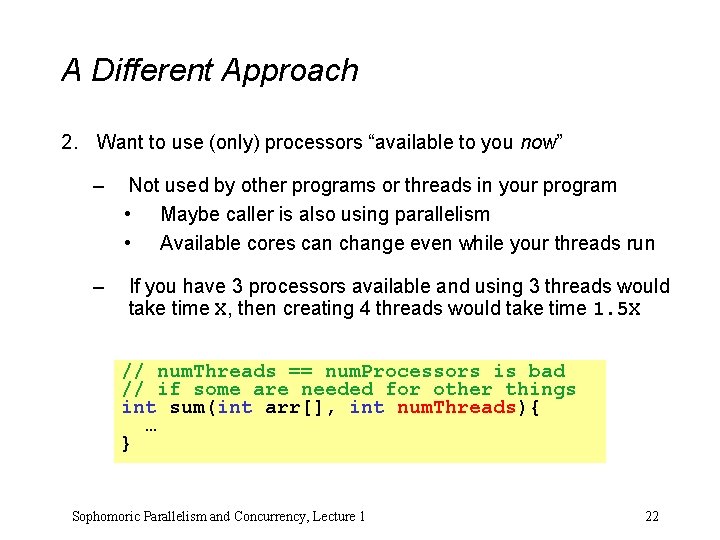 A Different Approach

2. Want to use (only) processors “available to you now”

– Not used by other programs or threads in your program

• Maybe caller is also using parallelism

• Available cores can change even while your threads run

– If you have 3 processors available and using 3 threads would take time X, then creating 4 threads would take time 1.5X

// numThreads == numProcessors is bad
// if some are needed for other things
int sum(int arr[], int numThreads){
  …
}

Sophomoric Parallelism and Concurrency, Lecture 1

22